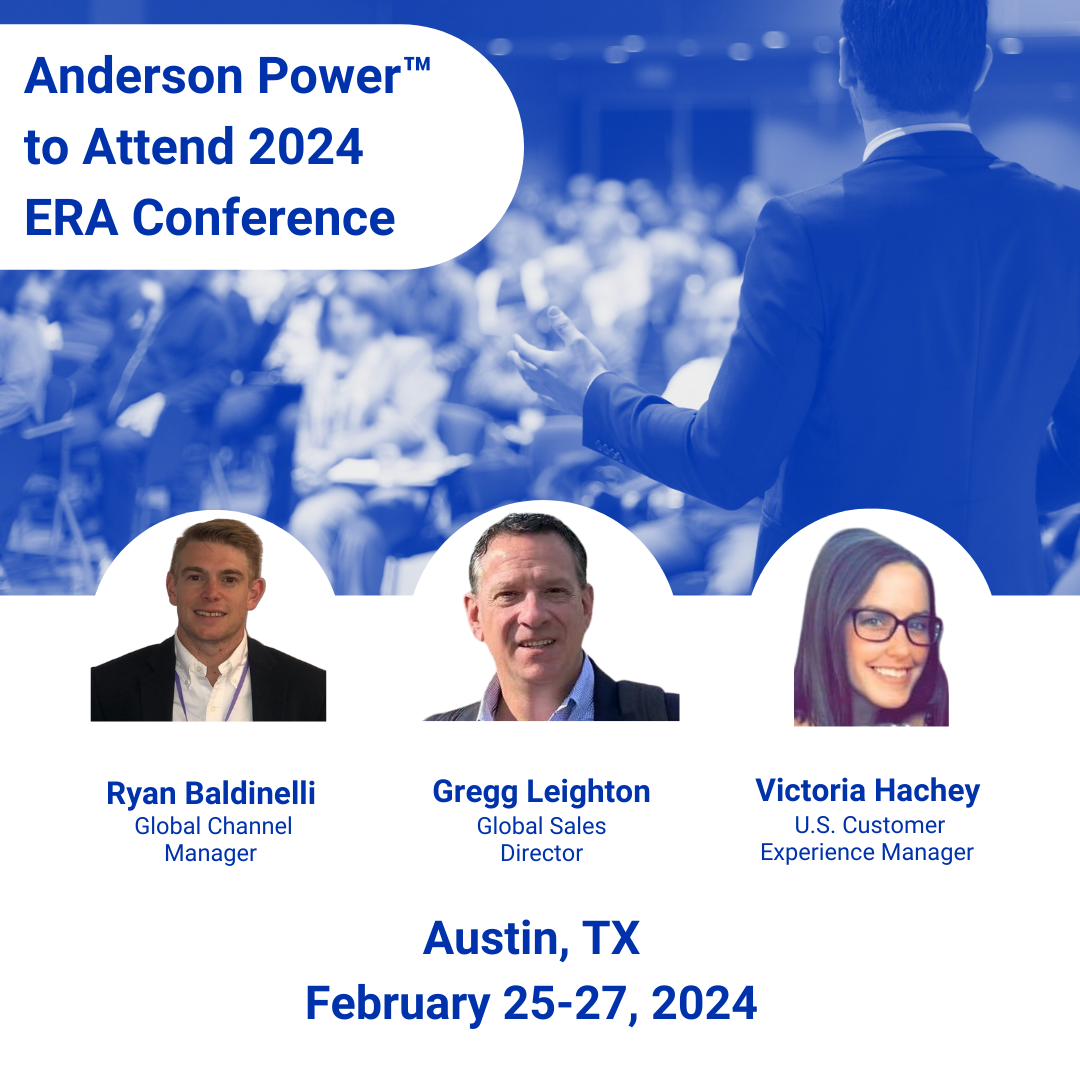 Anderson Power™ to Attend 2024 ERA Conference

Ryan Baldinelli
Global Channel Manager

Gregg Leighton
Global Sales Director

Victoria Hachey
U.S. Customer Experience Manager

Austin, TX
February 25-27, 2024